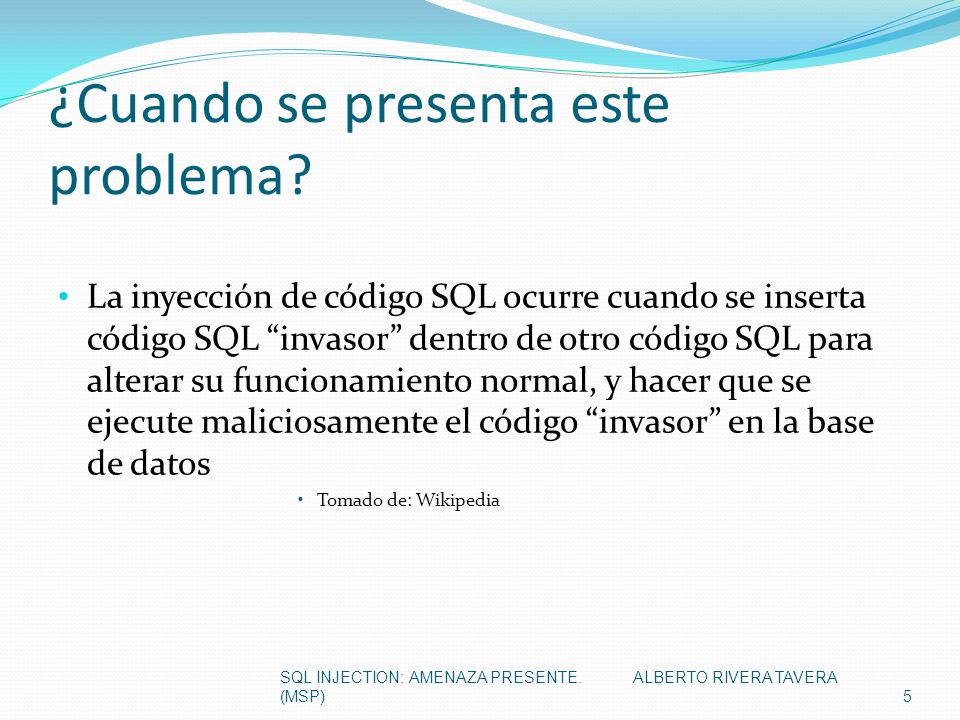 ¿Cuando se presenta este problema?

• La inyección de código SQL ocurre cuando se inserta código SQL “invasor” dentro de otro código SQL para alterar su funcionamiento normal, y hacer que se ejecute maliciosamente el código “invasor” en la base de datos

• Tomado de: Wikipedia

SQL INJECTION: AMENAZA PRESENTE. ALBERTO RIVERA TAVERA (MSP)

5